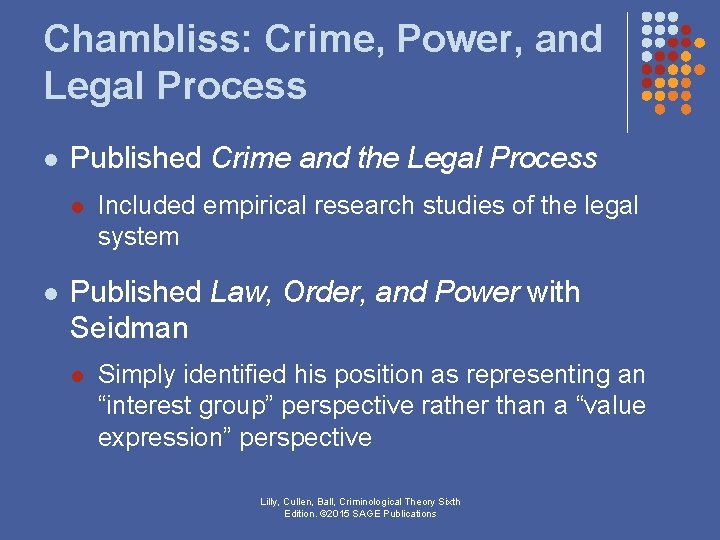 Chambliss: Crime, Power, and Legal Process

• Published Crime and the Legal Process

• Included empirical research studies of the legal system

• Published Law, Order, and Power with Seidman

• Simply identified his position as representing an "interest group" perspective rather than a "value expression" perspective

Lilly, Cullen, Ball, Criminological Theory Sixth Edition. ©2015 SAGE Publications